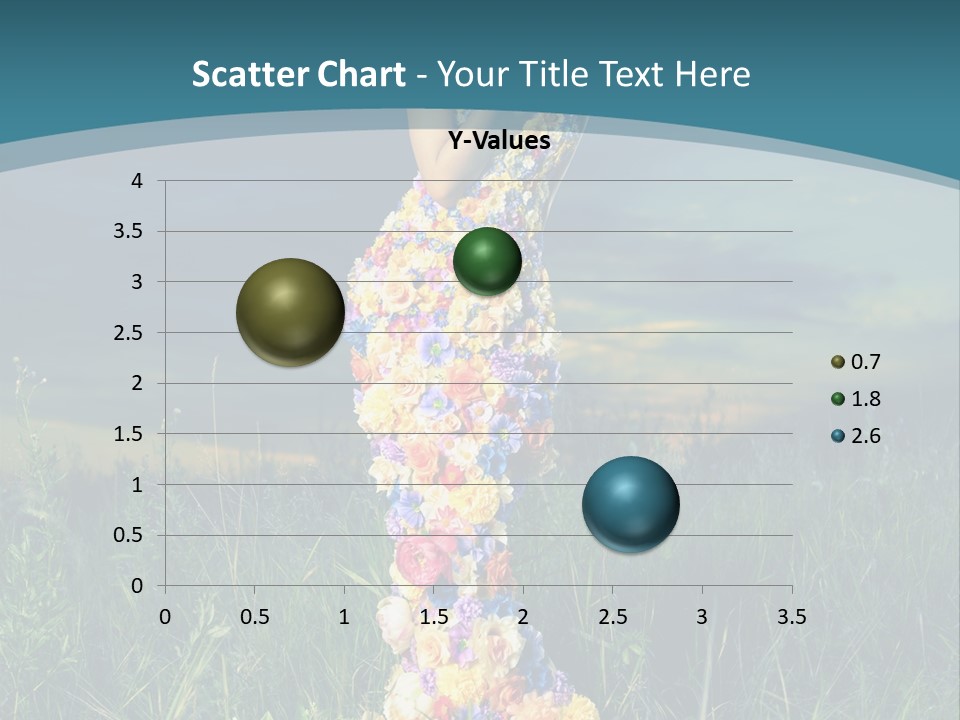 Scatter Chart - Your Title Text Here

Y-Values

4
3.5
3
2.5
2
1.5
1
0.5
0

0 0.5 1 1.5 2 2.5 3 3.5

0.7
1.8
2.6